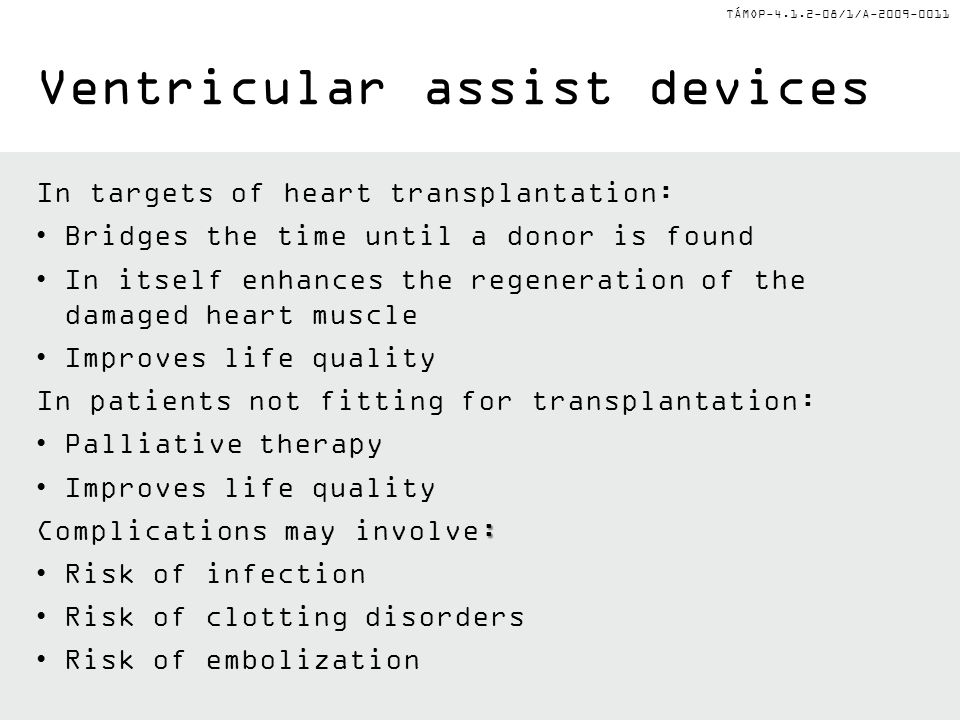 TÁMOP-4.1.2-08/1/A-2009-0011

Ventricular assist devices

In targets of heart transplantation:

• Bridges the time until a donor is found
• In itself enhances the regeneration of the damaged heart muscle
• Improves life quality

In patients not fitting for transplantation:

• Palliative therapy
• Improves life quality

Complications may involve:

• Risk of infection
• Risk of clotting disorders
• Risk of embolization